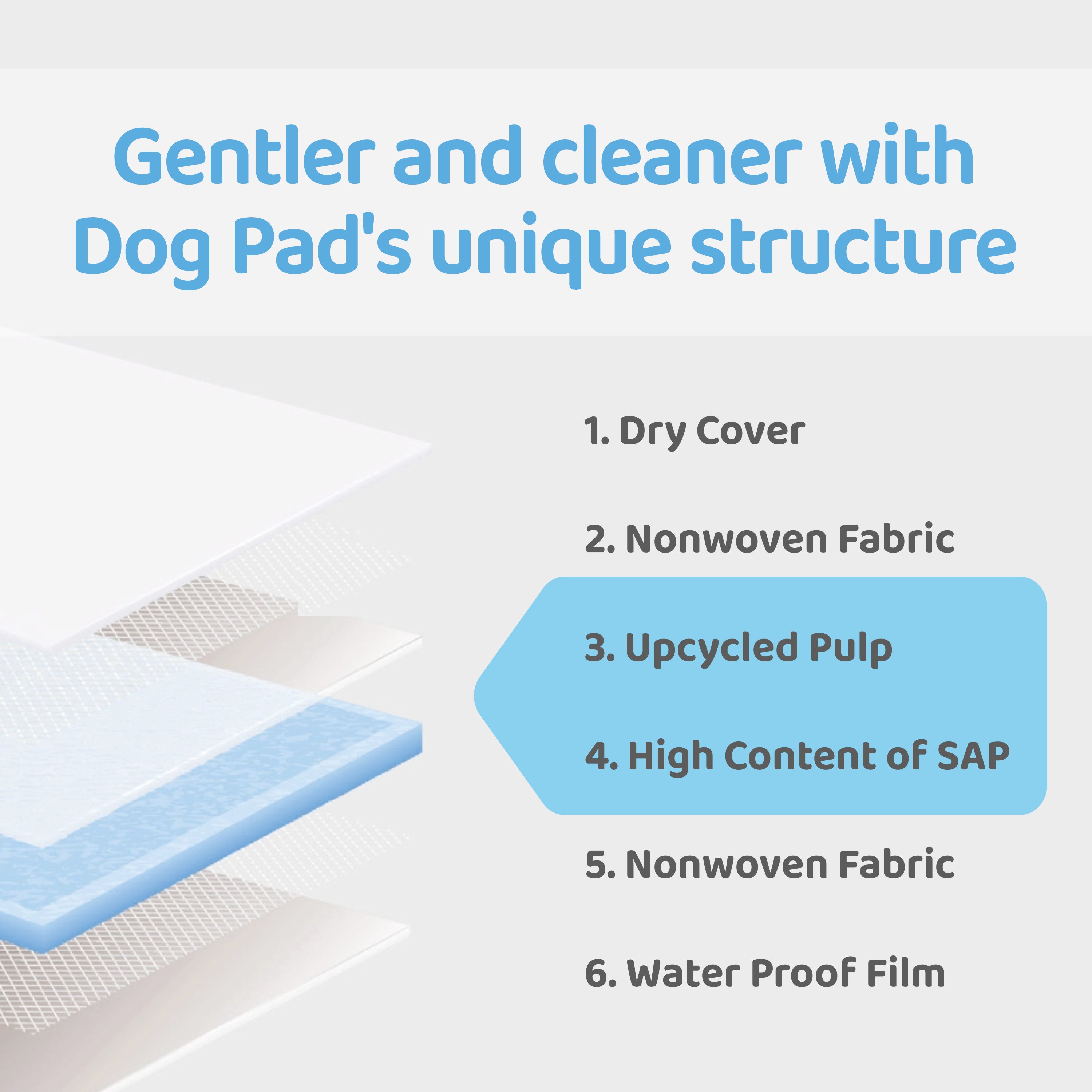 Gentler and cleaner with Dog Pad's unique structure

1. Dry Cover

2. Nonwoven Fabric

3. Upcycled Pulp

4. High Content of SAP

5. Nonwoven Fabric

6. Water Proof Film